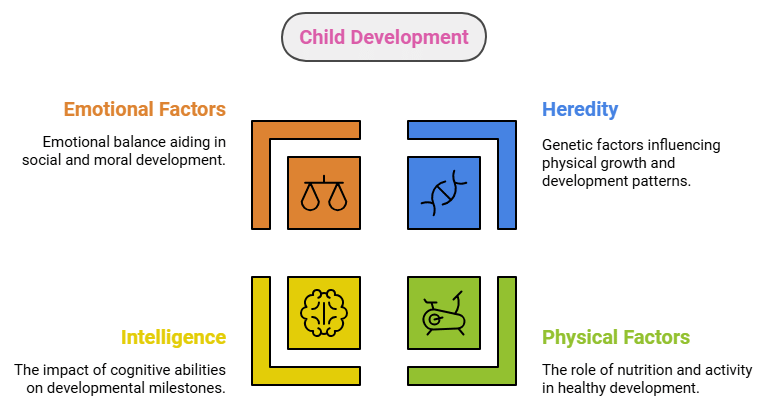 Child Development

Emotional Factors

Emotional balance aiding in social and moral development.

Heredity

Genetic factors influencing physical growth and development patterns.

Intelligence

The impact of cognitive abilities on developmental milestones.

Physical Factors

The role of nutrition and activity in healthy development.